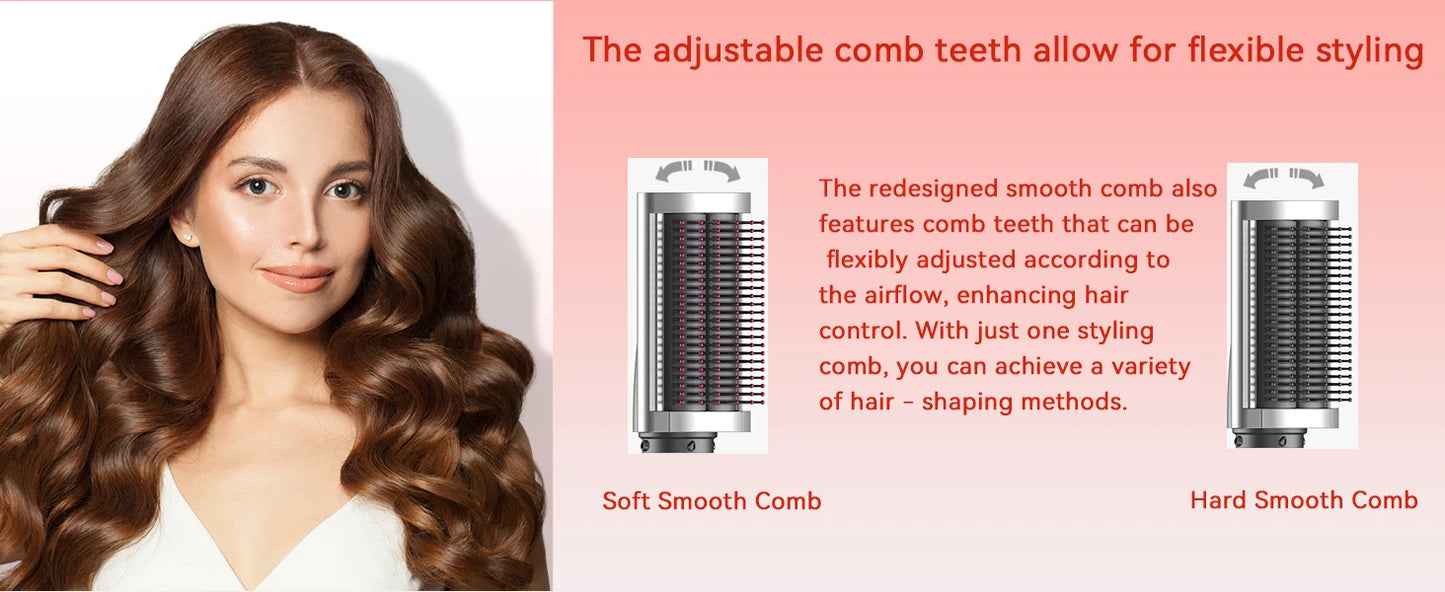 The adjustable comb teeth allow for flexible styling

The redesigned smooth comb also features comb teeth that can be flexibly adjusted according to the airflow, enhancing hair control. With just one styling comb, you can achieve a variety of hair - shaping methods.

Soft Smooth Comb

Hard Smooth Comb